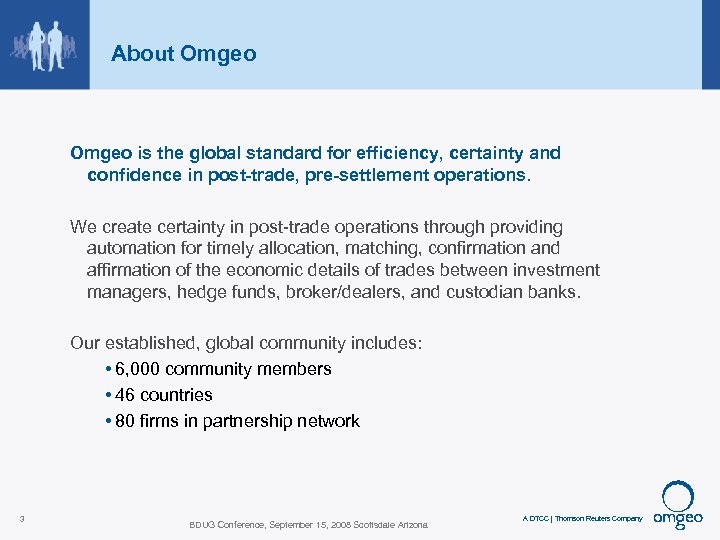 About Omgeo

Omgeo is the global standard for efficiency, certainty and confidence in post-trade, pre-settlement operations.

We create certainty in post-trade operations through providing automation for timely allocation, matching, confirmation and affirmation of the economic details of trades between investment managers, hedge funds, broker/dealers, and custodian banks.

Our established, global community includes:

• 6,000 community members
• 46 countries
• 80 firms in partnership network

3

BDUG Conference, September 15, 2008 Scottsdale Arizona

A DTCC | Thomson Reuters Company

omgeo